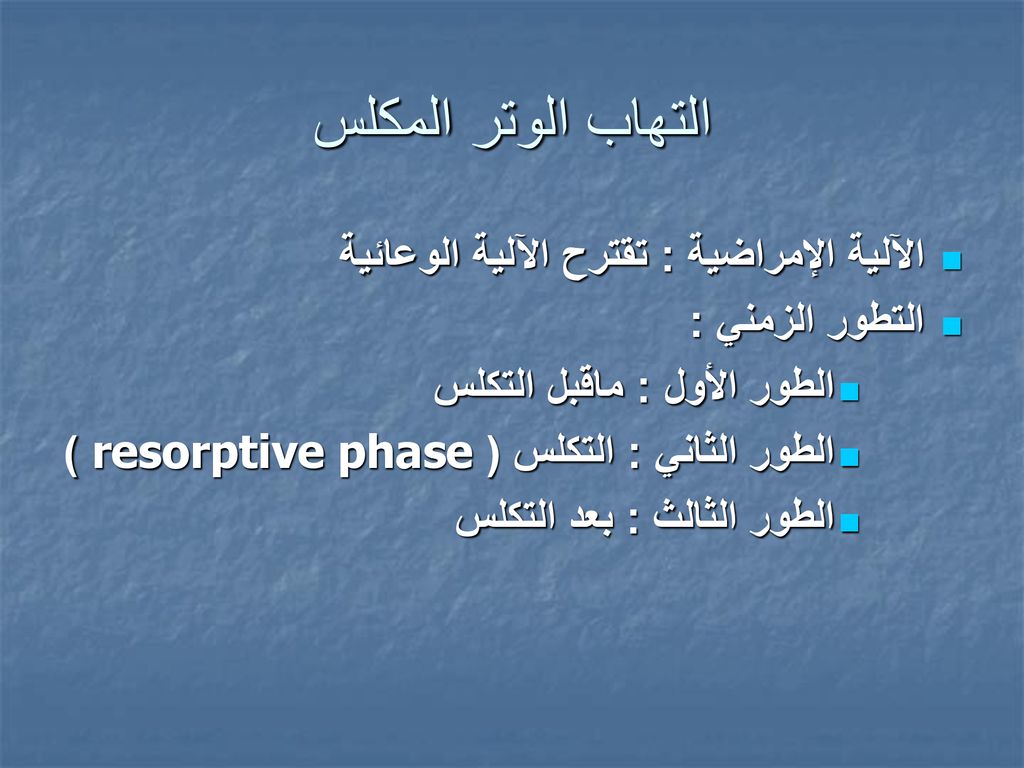 التهاب الوتر المكلس

الآلية الإمراضية : تقترح الآلية الوعائية

التطور الزمني :

الطور الأول : ماقبل التكلس

الطور الثاني : التكلس ( resorptive phase )

الطور الثالث : بعد التكلس